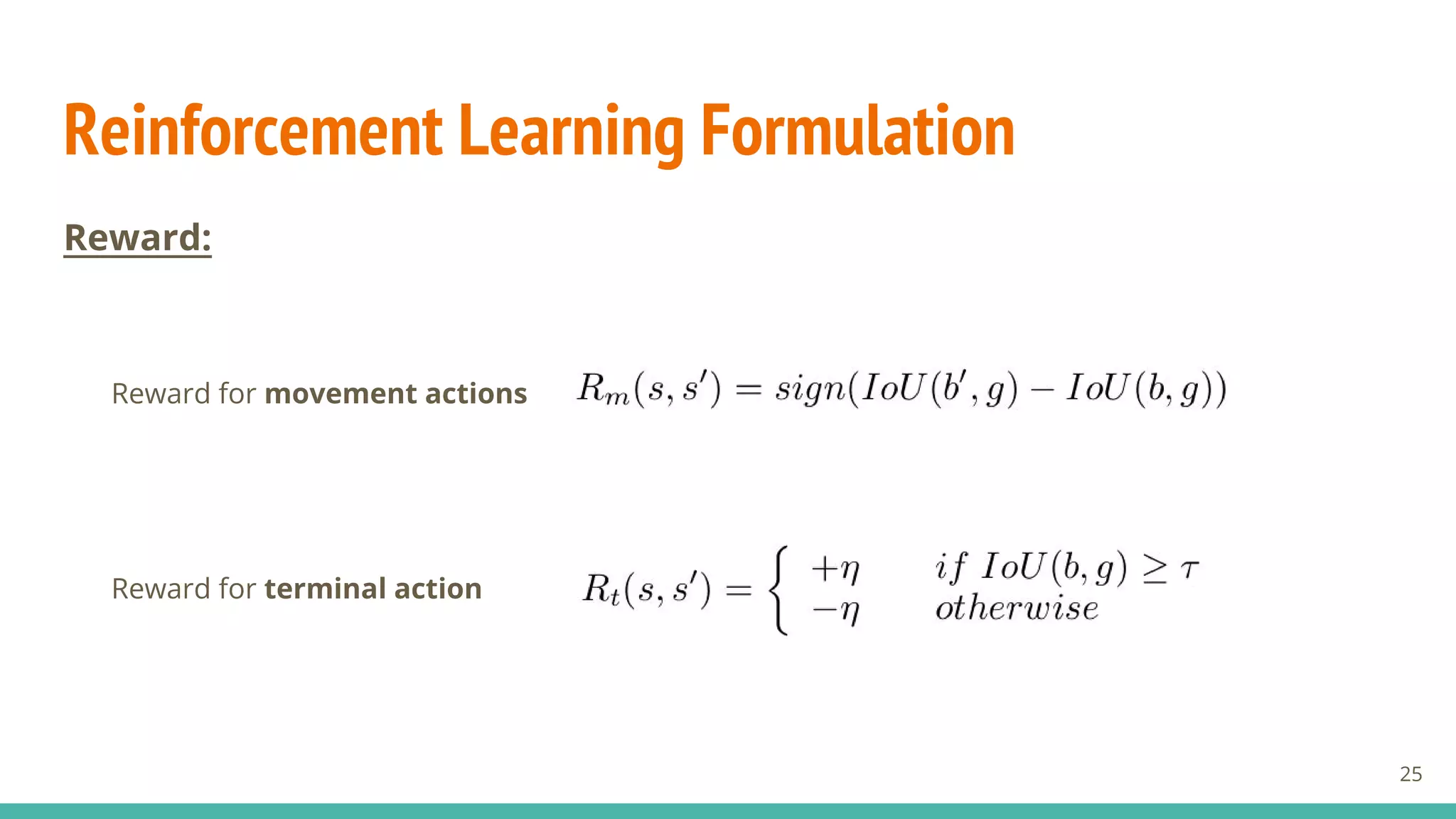 Reinforcement Learning Formulation

Reward:

Reward for movement actions $R_m(s, s') = sign(IoU(b', g) - IoU(b, g))$

Reward for terminal action $R_t(s, s') = \begin{cases} +\eta & if\ IoU(b, g) \geq \tau \\ -\eta & otherwise \end{cases}$

25